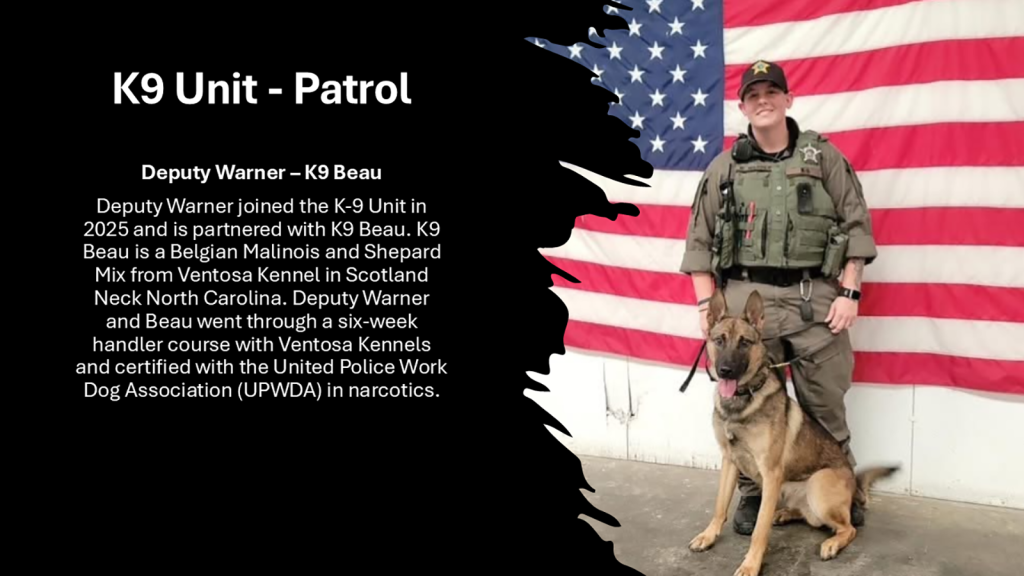 K9 Unit - Patrol

Deputy Warner – K9 Beau

Deputy Warner joined the K-9 Unit in 2025 and is partnered with K9 Beau. K9 Beau is a Belgian Malinois and Shepard Mix from Ventosa Kennel in Scotland Neck North Carolina. Deputy Warner and Beau went through a six-week handler course with Ventosa Kennels and certified with the United Police Work Dog Association (UPWDA) in narcotics.